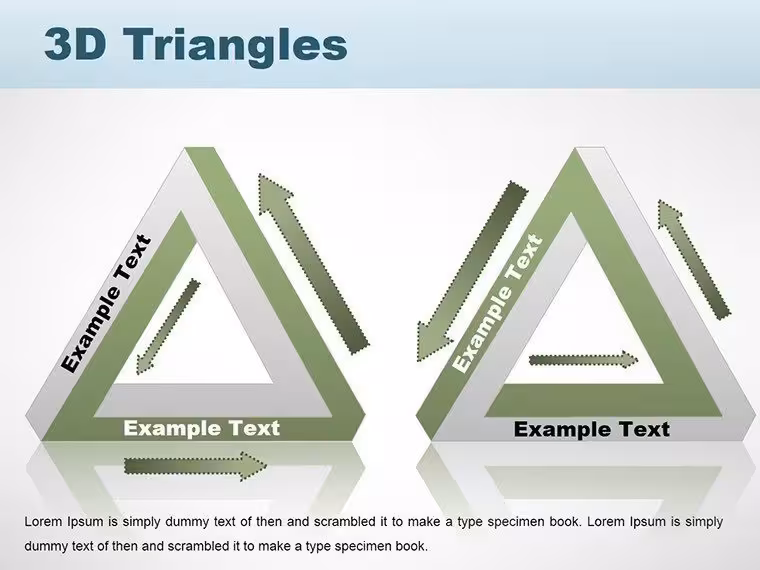 3D Triangles

Example Text

Example Text

Example Text

Example Text

Lorem Ipsum is simply dummy text of then and scrambled it to make a type specimen book. Lorem Ipsum is simply dummy text of then and scrambled it to make a type specimen book.